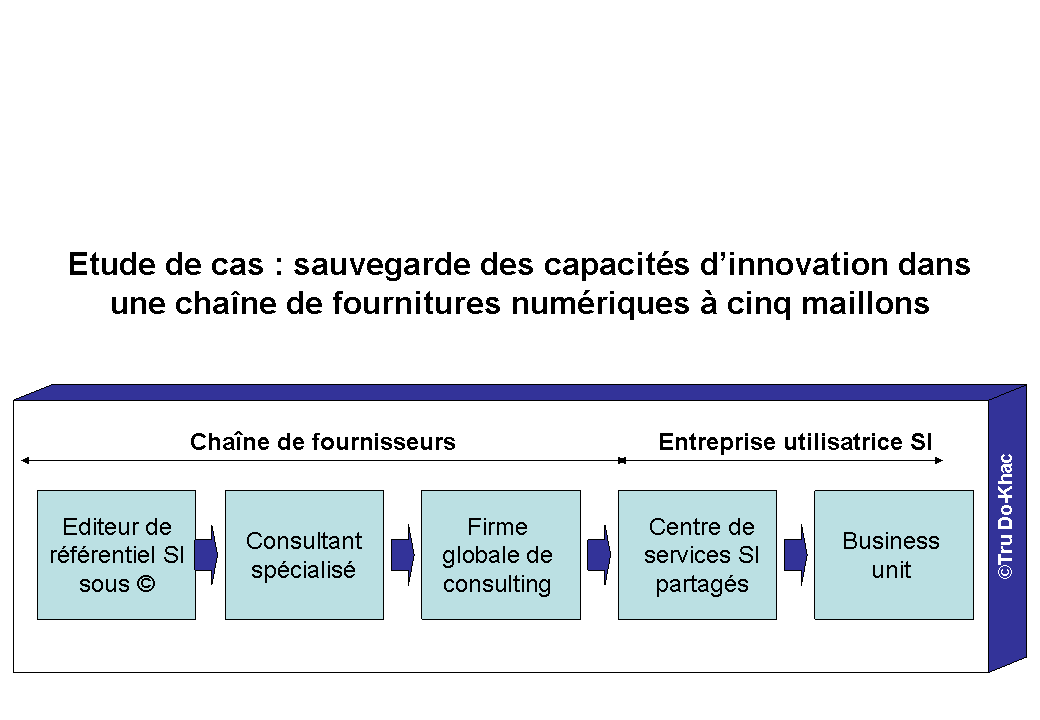 Etude de cas : sauvegarde des capacités d'innovation dans une chaîne de fournitures numériques à cinq maillons

Chaîne de fournisseurs

Entreprise utilisatrice SI

Editeur de référentiel SI sous ©

Consultant spécialisé

Firme globale de consulting

Centre de services SI partagés

Business unit

©Tru Do-Khac